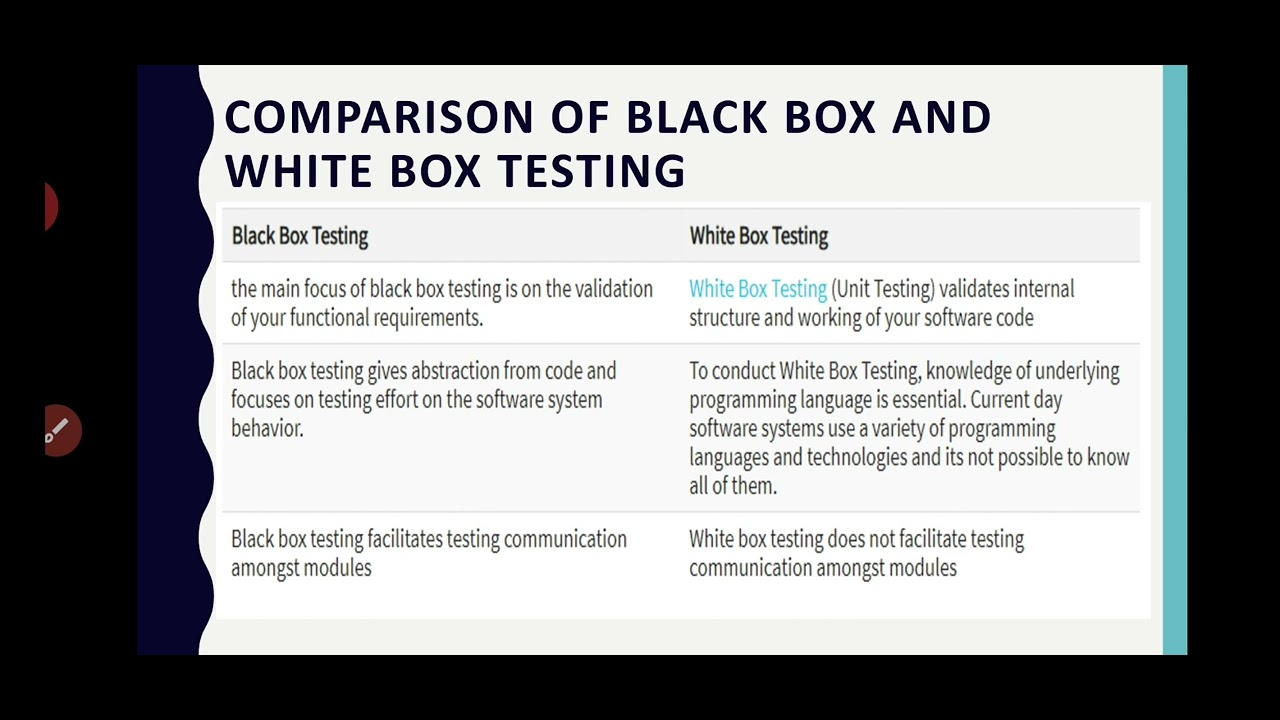 COMPARISON OF BLACK BOX AND WHITE BOX TESTING

| Black Box Testing | White Box Testing |
|---|---|
| the main focus of black box testing is on the validation of your functional requirements. | White Box Testing (Unit Testing) validates internal structure and working of your software code |
| Black box testing gives abstraction from code and focuses on testing effort on the software system behavior. | To conduct White Box Testing, knowledge of underlying programming language is essential. Current day software systems use a variety of programming languages and technologies and its not possible to know all of them. |
| Black box testing facilitates testing communication amongst modules | White box testing does not facilitate testing communication amongst modules |